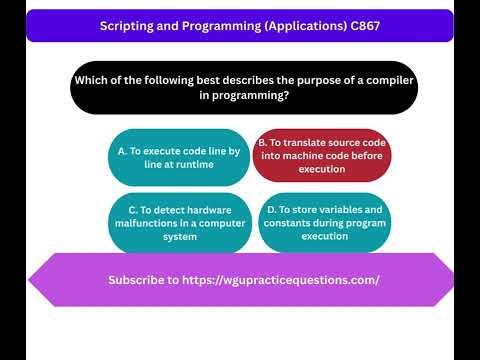 Scripting and Programming (Applications) C867

Which of the following best describes the purpose of a compiler in programming?

A. To execute code line by line at runtime

B. To translate source code into machine code before execution

C. To detect hardware malfunctions in a computer system

D. To store variables and constants during program execution

Subscribe to https://wgupracticequestions.com/